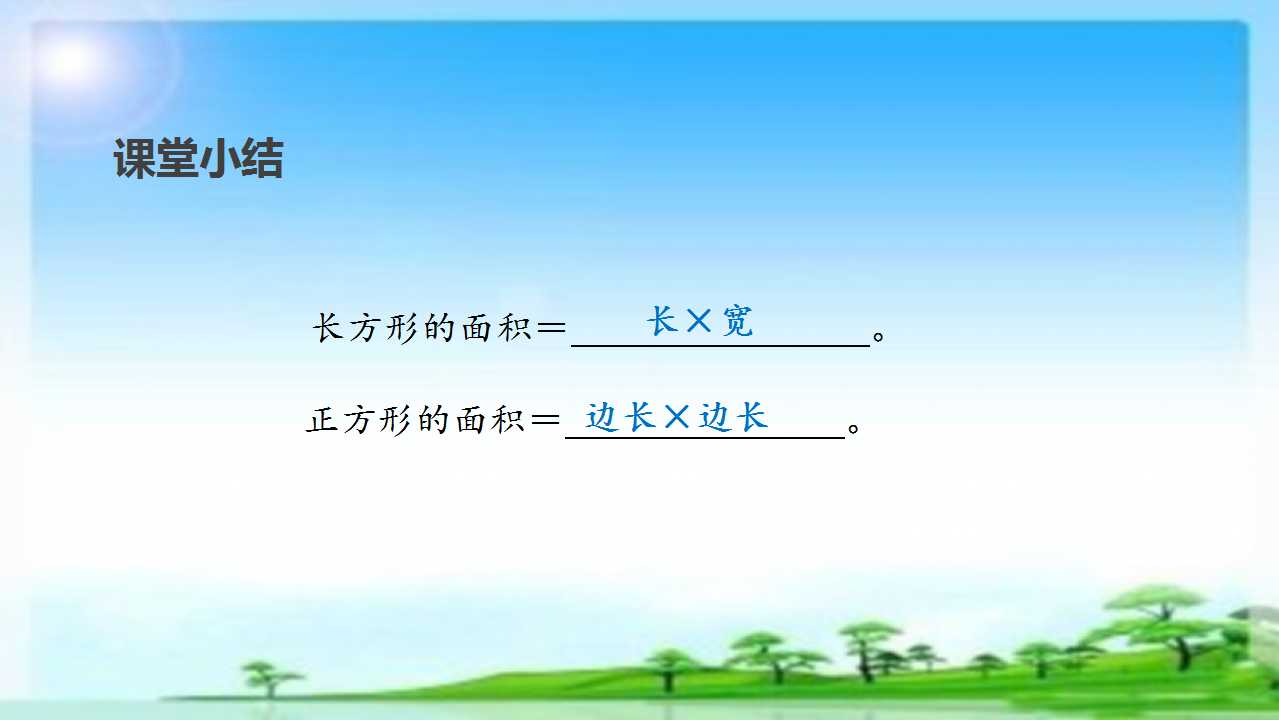 课堂小结

长方形的面积＝长×宽。

正方形的面积＝边长×边长。